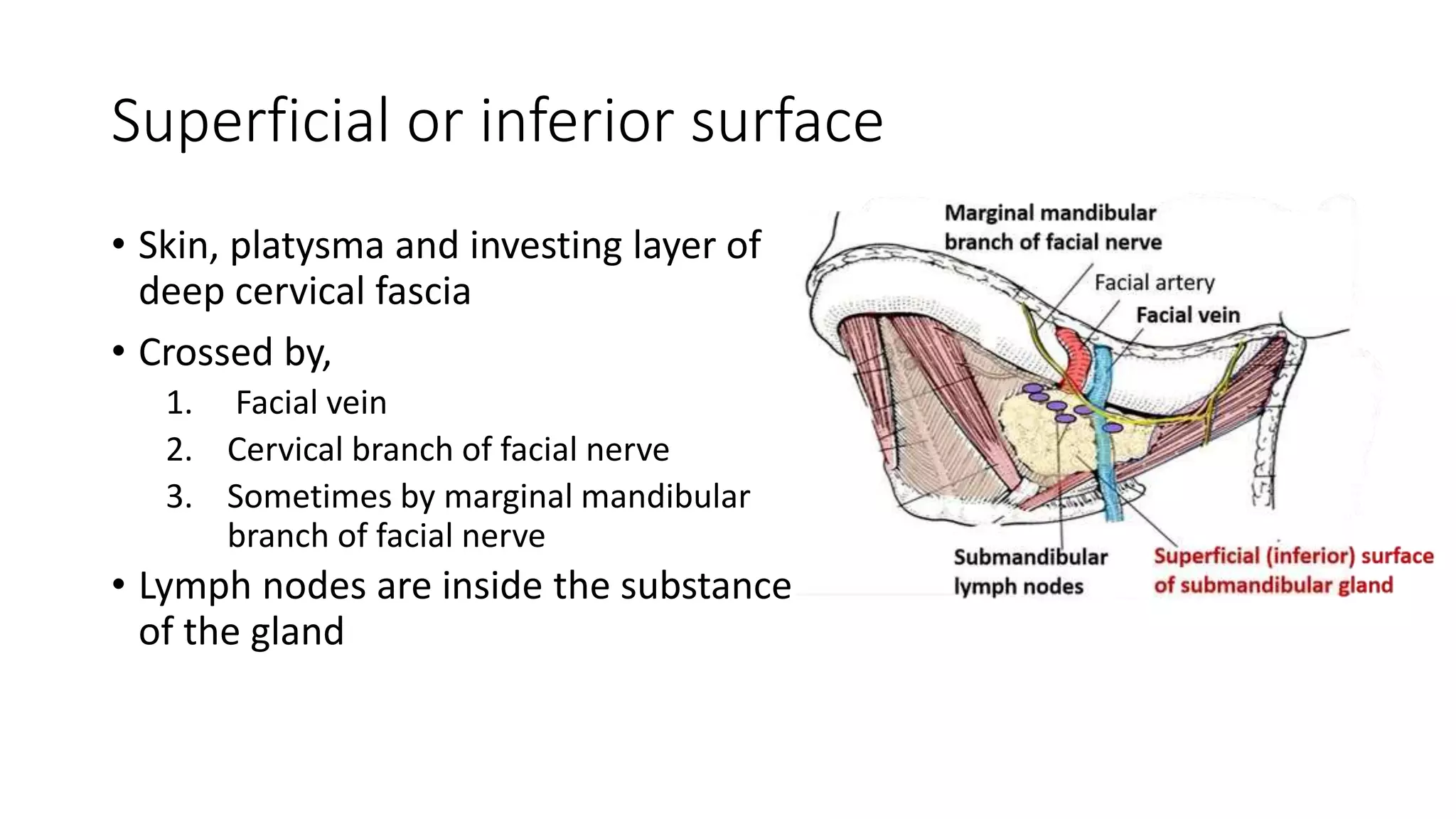 Superficial or inferior surface

• Skin, platysma and investing layer of deep cervical fascia

• Crossed by,

1. Facial vein
2. Cervical branch of facial nerve
3. Sometimes by marginal mandibular branch of facial nerve

• Lymph nodes are inside the substance of the gland

Marginal mandibular branch of facial nerve

Facial artery

Facial vein

Submandibular lymph nodes

Superficial (inferior) surface of submandibular gland